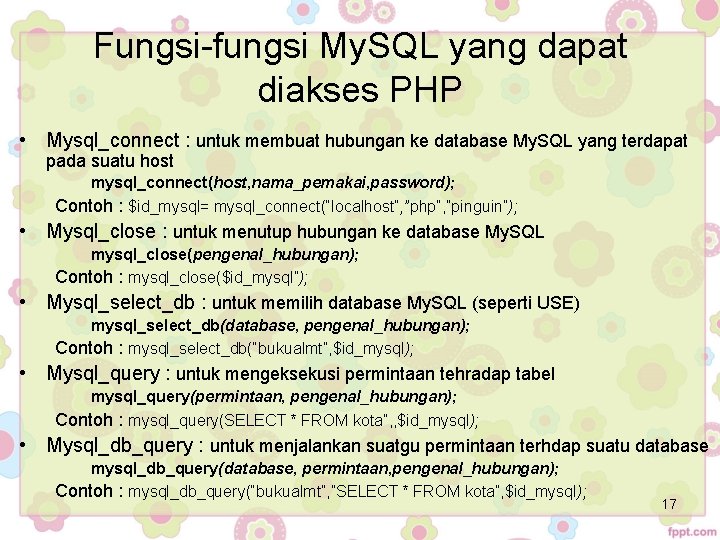 Fungsi-fungsi MySQL yang dapat diakses PHP

• Mysql_connect : untuk membuat hubungan ke database MySQL yang terdapat pada suatu host
mysql_connect(host,nama_pemakai,password);
Contoh : $id_mysql= mysql_connect("localhost","php","pinguin");

• Mysql_close : untuk menutup hubungan ke database MySQL
mysql_close(pengenal_hubungan);
Contoh : mysql_close($id_mysql");

• Mysql_select_db : untuk memilih database MySQL (seperti USE)
mysql_select_db(database, pengenal_hubungan);
Contoh : mysql_select_db("bukualmt",$id_mysql);

• Mysql_query : untuk mengeksekusi permintaan tehradap tabel
mysql_query(permintaan, pengenal_hubungan);
Contoh : mysql_query(SELECT * FROM kota",,$id_mysql);

• Mysql_db_query : untuk menjalankan suatgu permintaan terhdap suatu database
mysql_db_query(database, permintaan,pengenal_hubungan);
Contoh : mysql_db_query("bukualmt","SELECT * FROM kota",$id_mysql);

17

fppt.com